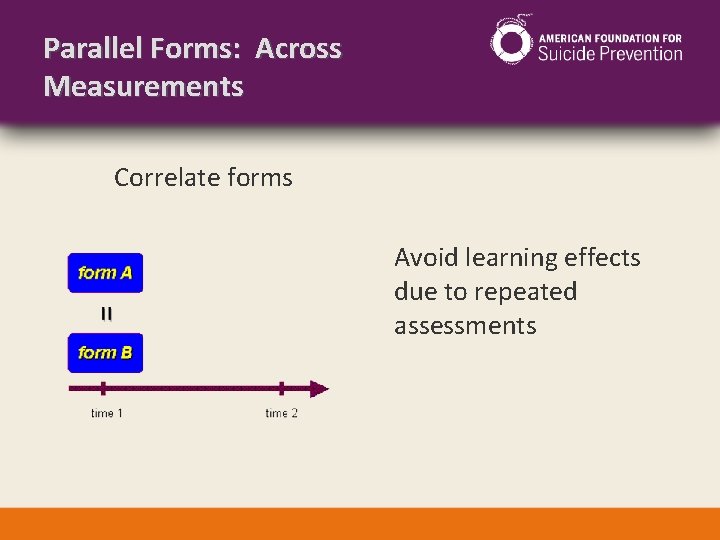 Parallel Forms: Across Measurements

AMERICAN FOUNDATION FOR Suicide Prevention

Correlate forms

form A

=

form B

time 1

time 2

Avoid learning effects due to repeated assessments